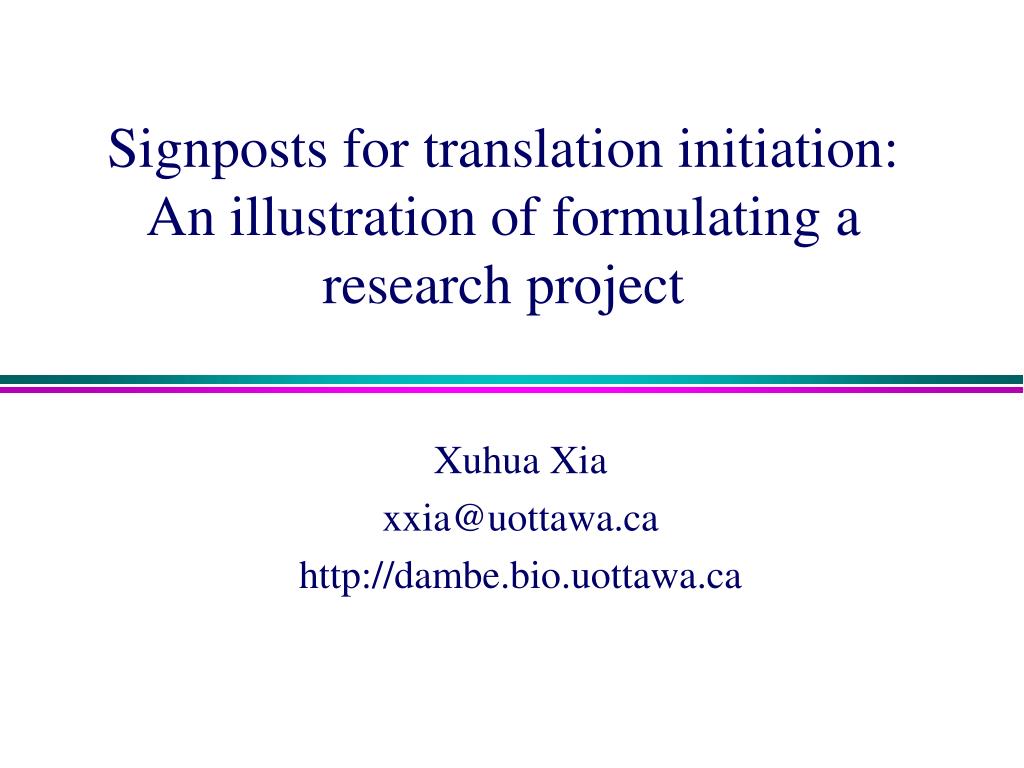 Signposts for translation initiation: An illustration of formulating a research project

Xuhua Xia
xxia@uottawa.ca
http://dambe.bio.uottawa.ca